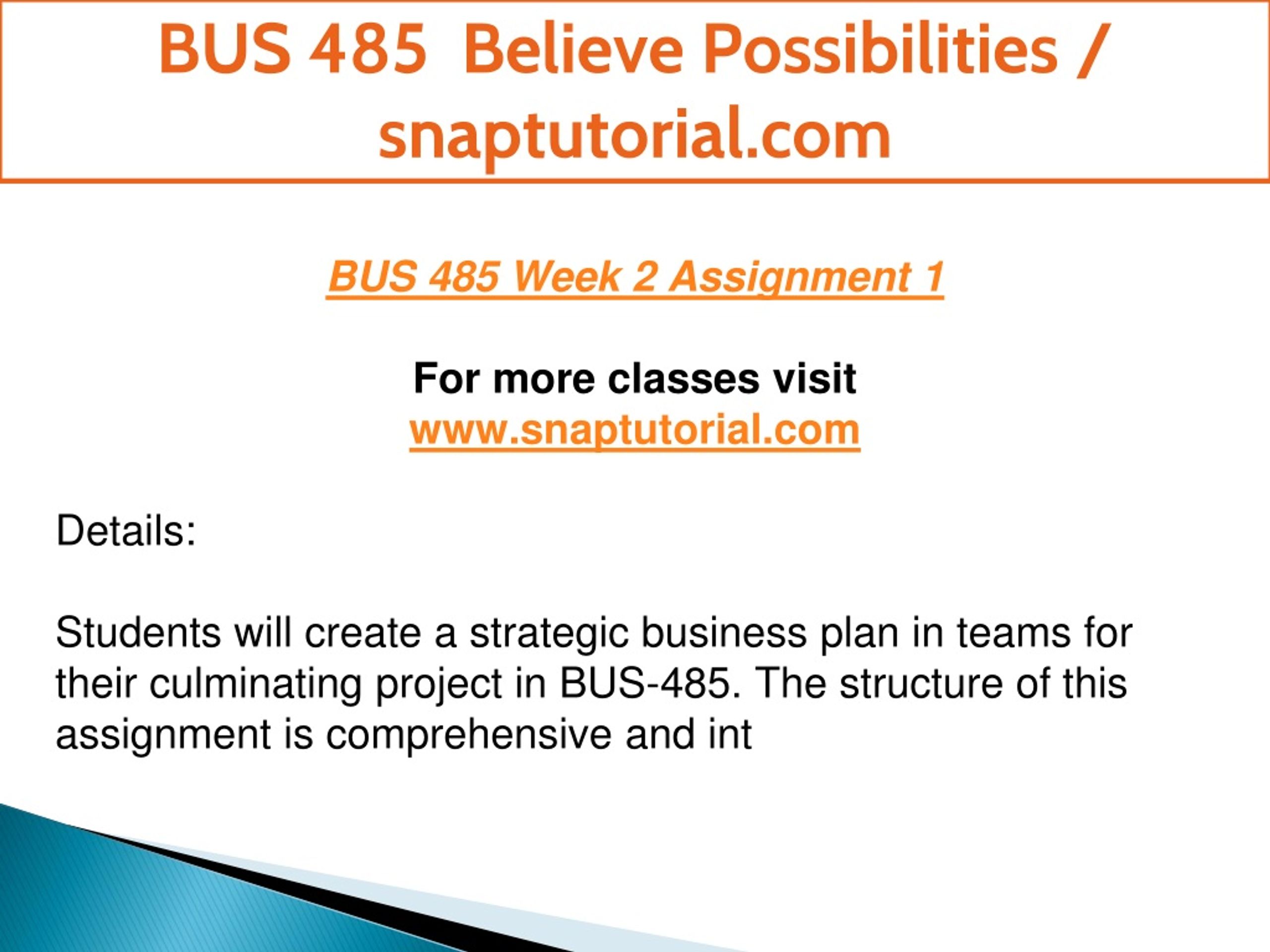 BUS 485 Believe Possibilities / snaptutorial.com

BUS 485 Week 2 Assignment 1

For more classes visit
www.snaptutorial.com

Details:

Students will create a strategic business plan in teams for their culminating project in BUS-485. The structure of this assignment is comprehensive and int